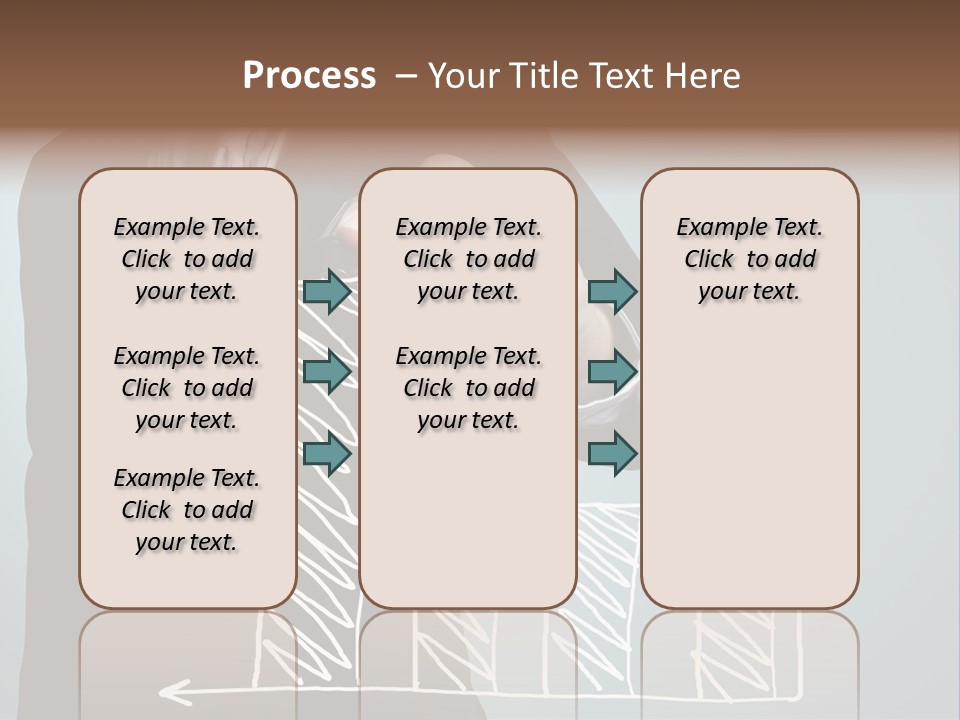 Process – Your Title Text Here

Example Text. Click to add your text.

Example Text. Click to add your text.

Example Text. Click to add your text.

Example Text. Click to add your text.

Example Text. Click to add your text.

Example Text. Click to add your text.